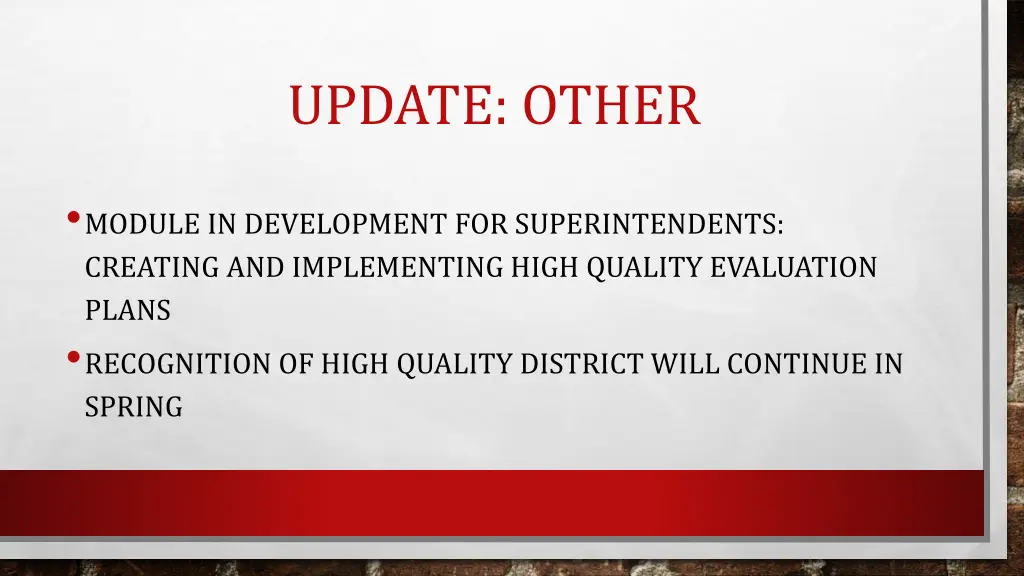 UPDATE: OTHER

• MODULE IN DEVELOPMENT FOR SUPERINTENDENTS: CREATING AND IMPLEMENTING HIGH QUALITY EVALUATION PLANS

• RECOGNITION OF HIGH QUALITY DISTRICT WILL CONTINUE IN SPRING